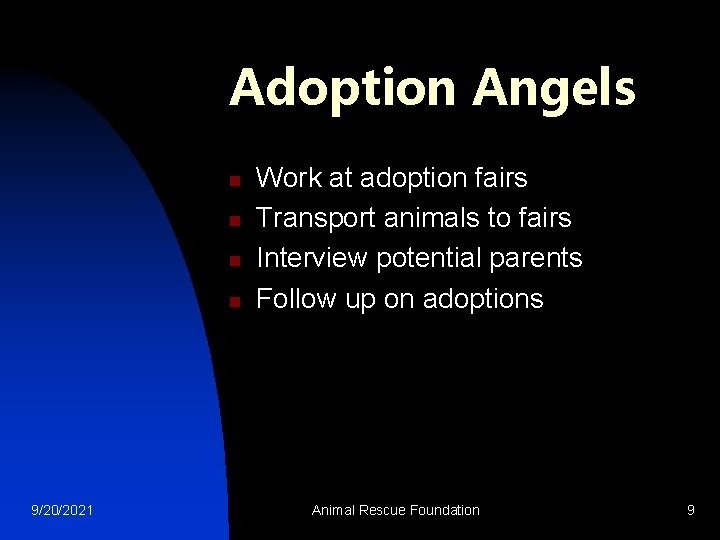 Adoption Angels

- Work at adoption fairs
- Transport animals to fairs
- Interview potential parents
- Follow up on adoptions

9/20/2021

Animal Rescue Foundation

9